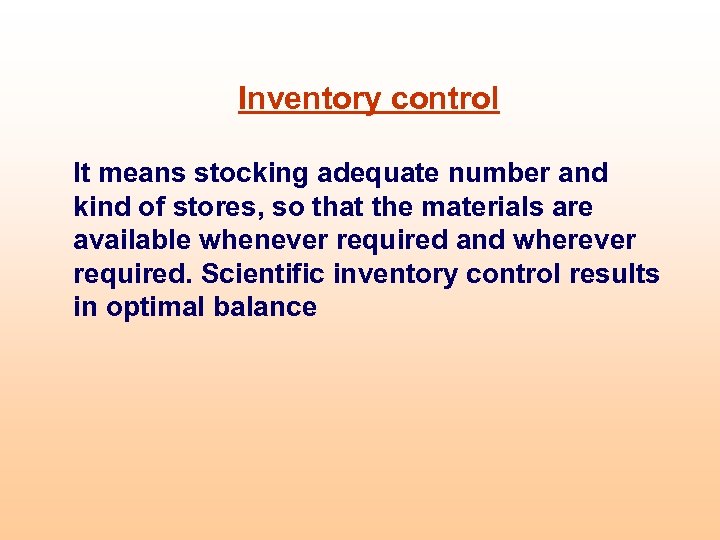 Inventory control

It means stocking adequate number and kind of stores, so that the materials are available whenever required and wherever required. Scientific inventory control results in optimal balance